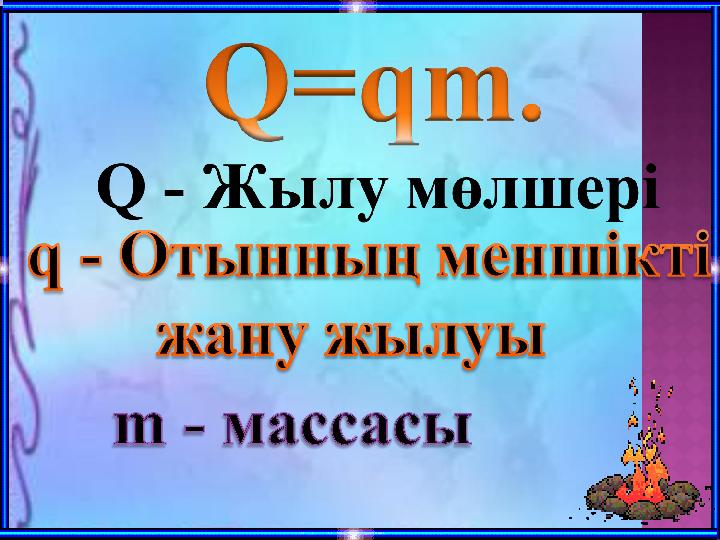 $Q=qm.$

Q - Жылу мөлшері

q - Отынның меншікті жану жылуы

m - массасы